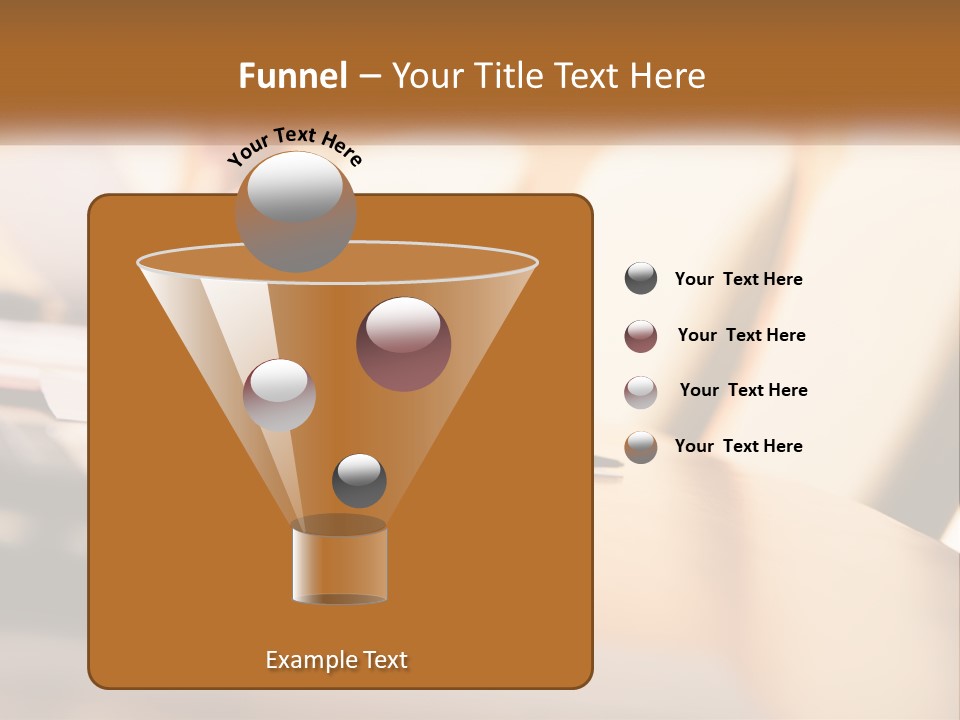 Funnel – Your Title Text Here

Your Text Here

Your Text Here

Your Text Here

Your Text Here

Your Text Here

Example Text